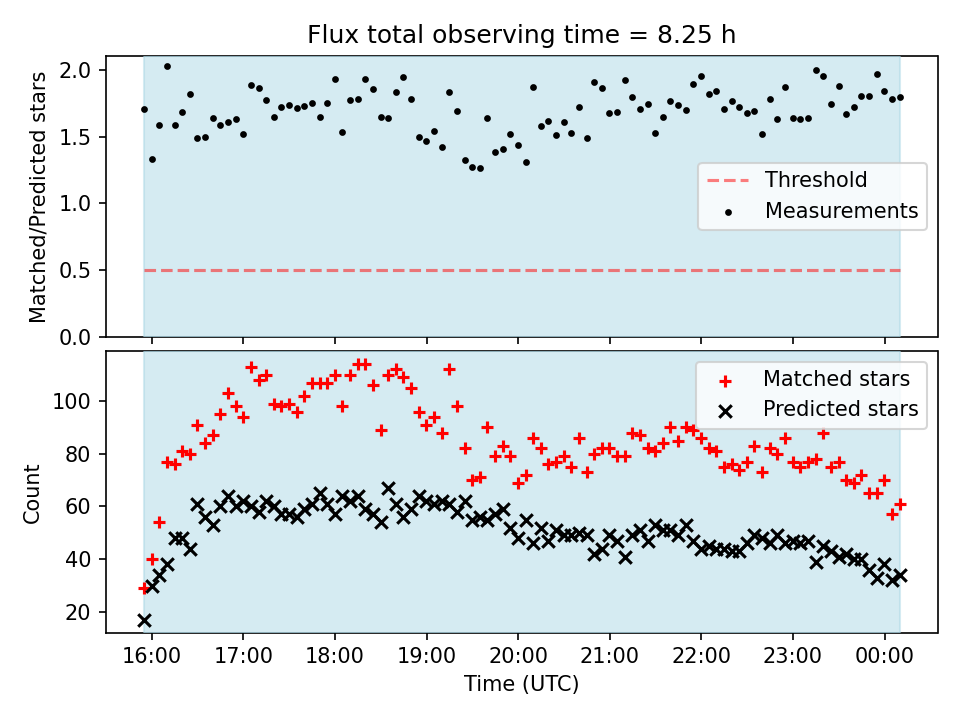 Flux total observing time = 8.25 h

Matched/Predicted stars

2.0
1.5
1.0
0.5
0.0

Threshold
Measurements

Count

100
80
60
40
20

Matched stars
Predicted stars

16:00
17:00
18:00
19:00
20:00
21:00
22:00
23:00
00:00

Time (UTC)